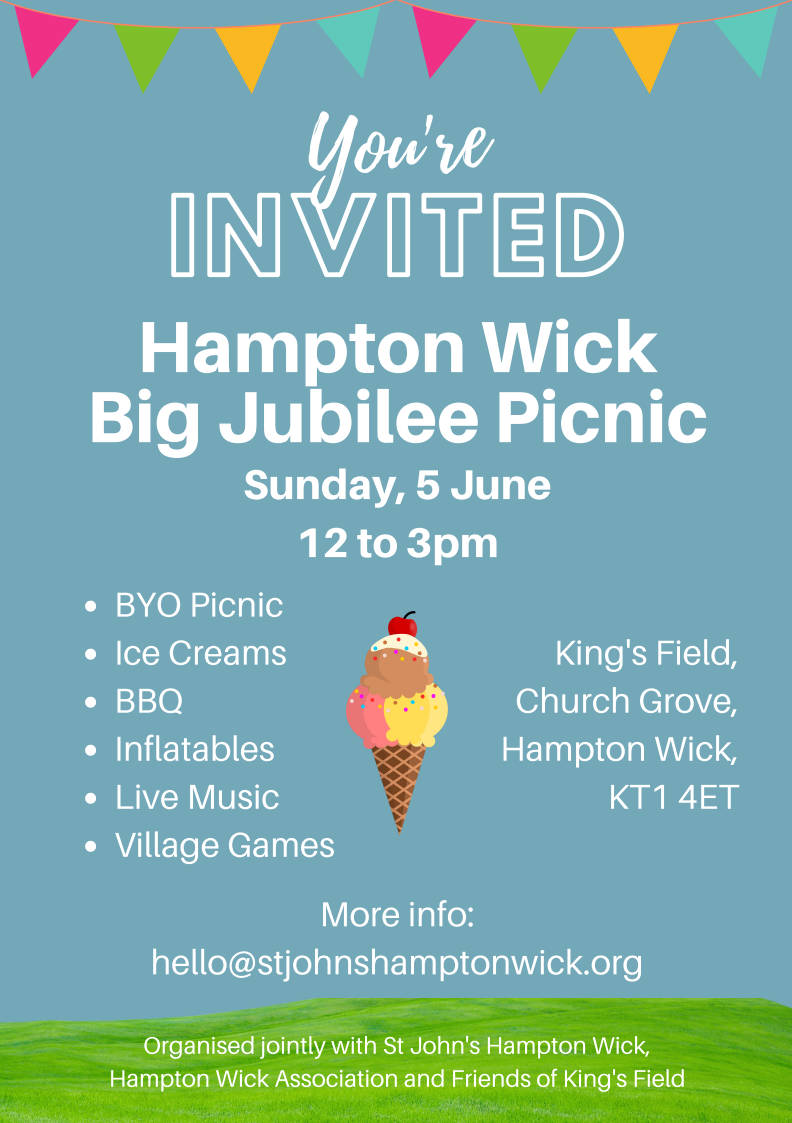 You're
INVITED

Hampton Wick
Big Jubilee Picnic

Sunday, 5 June
12 to 3pm

- BYO Picnic
- Ice Creams
- BBQ
- Inflatables
- Live Music
- Village Games

King's Field,
Church Grove,
Hampton Wick,
KT1 4ET

More info:
hello@stjohnshamptonwick.org

Organised jointly with St John's Hampton Wick, Hampton Wick Association and Friends of King's Field